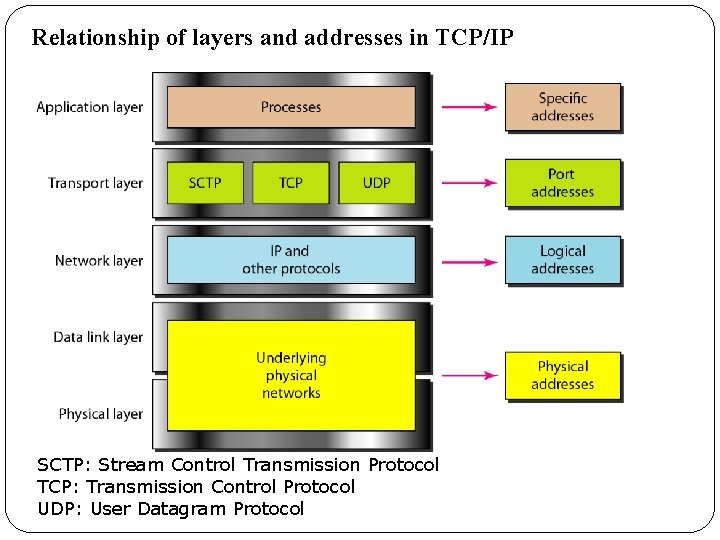 Relationship of layers and addresses in TCP/IP

Application layer

Processes

Specific addresses

Transport layer

SCTP

TCP

UDP

Port addresses

Network layer

IP and other protocols

Logical addresses

Data link layer

Underlying physical networks

Physical addresses

Physical layer

SCTP: Stream Control Transmission Protocol
TCP: Transmission Control Protocol
UDP: User Datagram Protocol